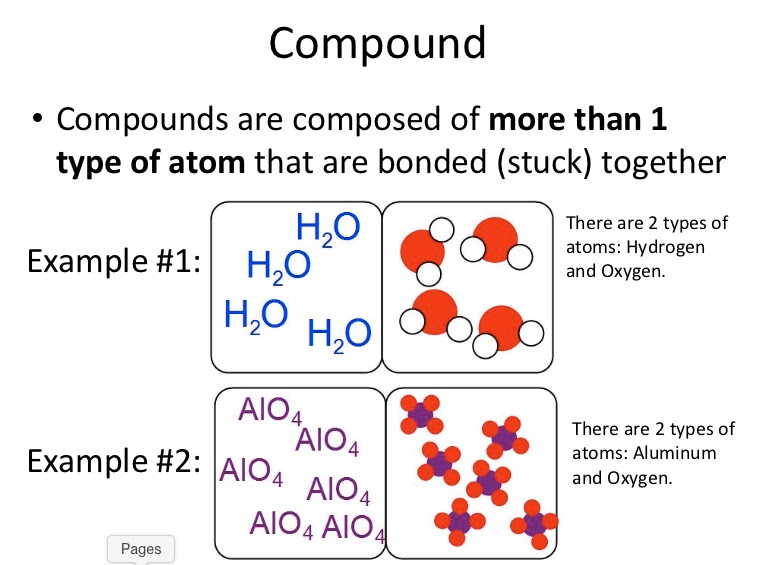 Compound

• Compounds are composed of **more than 1 type of atom** that are bonded (stuck) together

Example #1:

$H_2O$ $H_2O$ $H_2O$ $H_2O$

There are 2 types of atoms: Hydrogen and Oxygen.

Example #2:

$AlO_4$ $AlO_4$ $AlO_4$ $AlO_4$ $AlO_4$ $AlO_4$

There are 2 types of atoms: Aluminum and Oxygen.

Pages